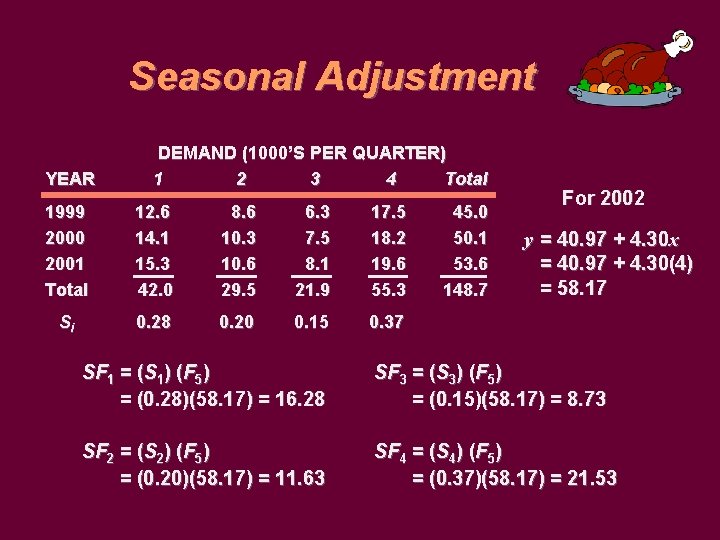 Seasonal Adjustment

DEMAND (1000'S PER QUARTER)

| YEAR | 1 | 2 | 3 | 4 | Total |
|---|---|---|---|---|---|
| 1999 | 12.6 | 8.6 | 6.3 | 17.5 | 45.0 |
| 2000 | 14.1 | 10.3 | 7.5 | 18.2 | 50.1 |
| 2001 | 15.3 | 10.6 | 8.1 | 19.6 | 53.6 |
| Total | 42.0 | 29.5 | 21.9 | 55.3 | 148.7 |
| $S_i$ | 0.28 | 0.20 | 0.15 | 0.37 | |

For 2002

$y = 40.97 + 4.30x$
$= 40.97 + 4.30(4)$
$= 58.17$

$SF_1 = (S_1)(F_5)$
$= (0.28)(58.17) = 16.28$

$SF_2 = (S_2)(F_5)$
$= (0.20)(58.17) = 11.63$

$SF_3 = (S_3)(F_5)$
$= (0.15)(58.17) = 8.73$

$SF_4 = (S_4)(F_5)$
$= (0.37)(58.17) = 21.53$